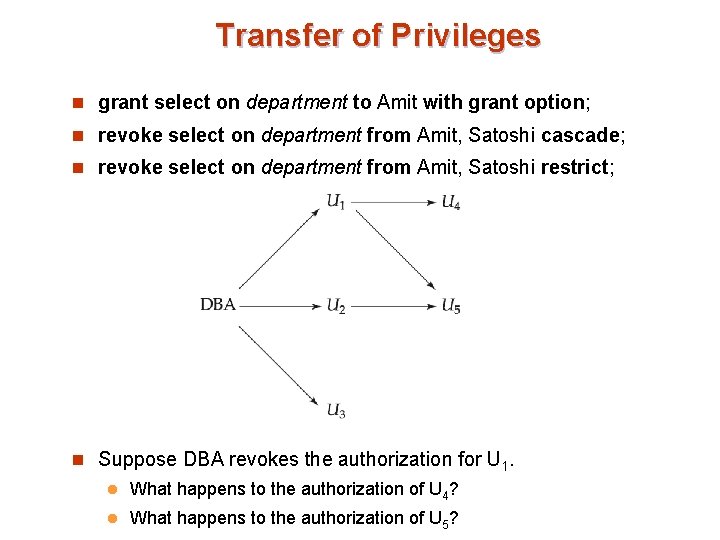 Transfer of Privileges

grant select on department to Amit with grant option;

revoke select on department from Amit, Satoshi cascade;

revoke select on department from Amit, Satoshi restrict;

$U_1$

$U_4$

DBA

$U_2$

$U_5$

$U_3$

Suppose DBA revokes the authorization for $U_1$.

What happens to the authorization of $U_4$?

What happens to the authorization of $U_5$?